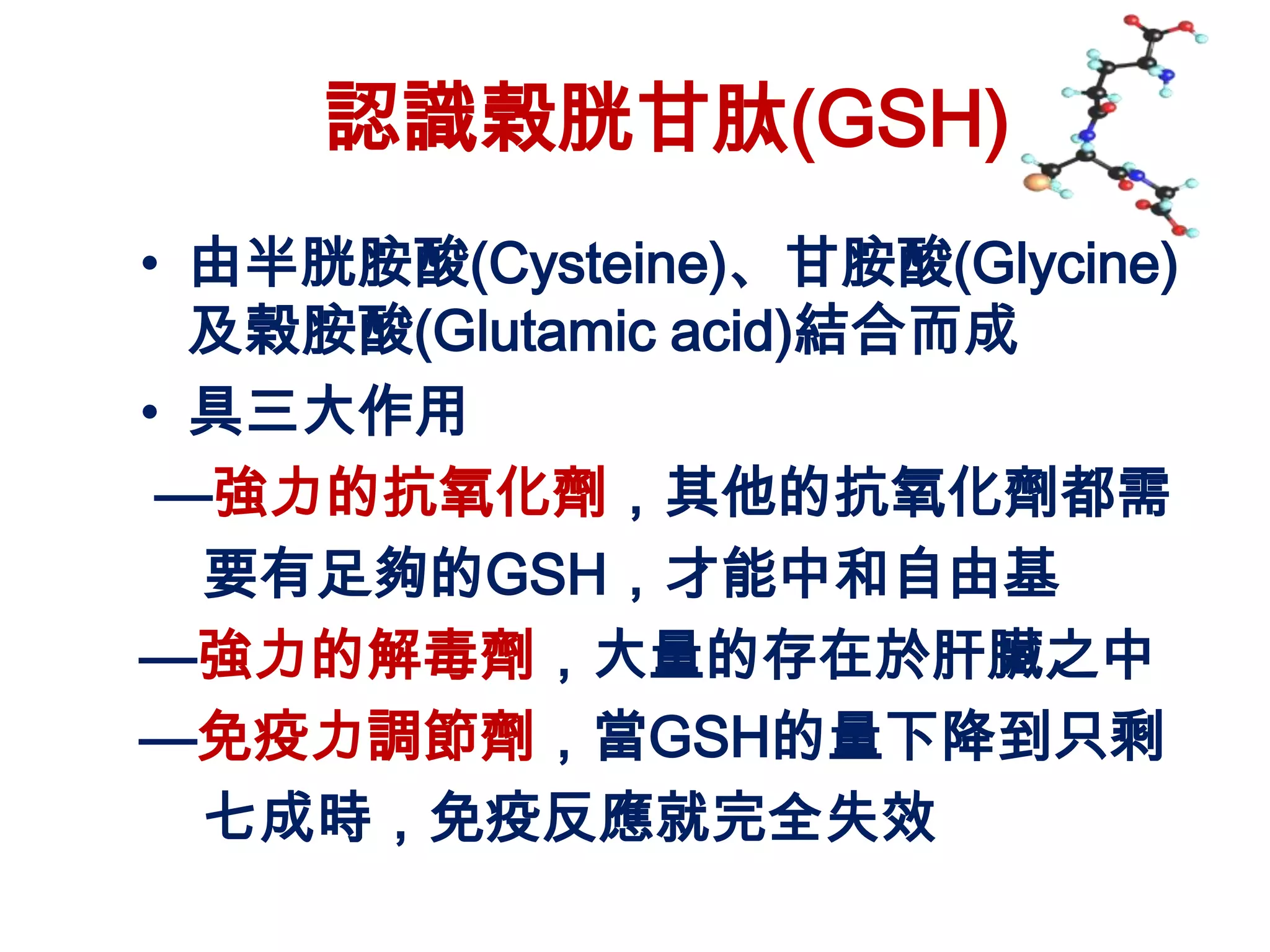 認識穀胱甘肽(GSH)

• 由半胱胺酸(Cysteine)、甘胺酸(Glycine)及穀胺酸(Glutamic acid)結合而成

• 具三大作用

—強力的抗氧化劑，其他的抗氧化劑都需要有足夠的GSH，才能中和自由基

—強力的解毒劑，大量的存在於肝臟之中

—免疫力調節劑，當GSH的量下降到只剩七成時，免疫反應就完全失效